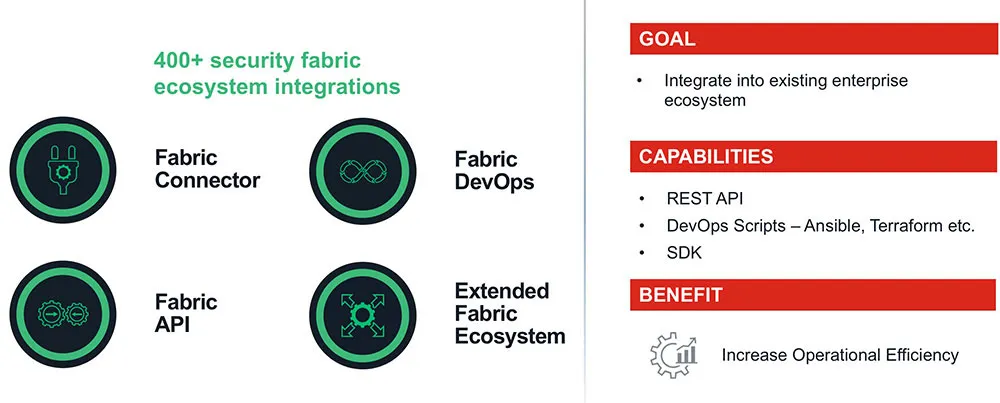 400+ security fabric ecosystem integrations

Fabric Connector

Fabric DevOps

Fabric API

Extended Fabric Ecosystem

GOAL

• Integrate into existing enterprise ecosystem

CAPABILITIES

• REST API
• DevOps Scripts – Ansible, Terraform etc.
• SDK

BENEFIT

Increase Operational Efficiency